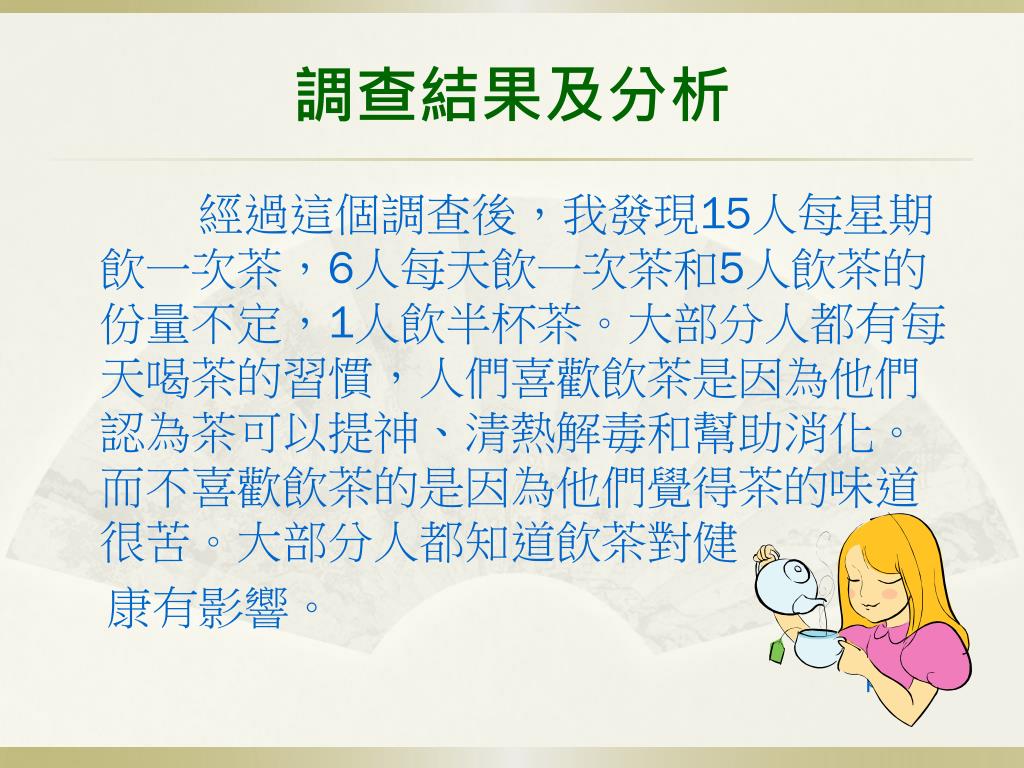 調查結果及分析

經過這個調查後，我發現15人每星期飲一次茶，6人每天飲一次茶和5人飲茶的份量不定，1人飲半杯茶。大部分人都有每天喝茶的習慣，人們喜歡飲茶是因為他們認為茶可以提神、清熱解毒和幫助消化。而不喜歡飲茶的是因為他們覺得茶的味道很苦。大部分人都知道飲茶對健康有影響。